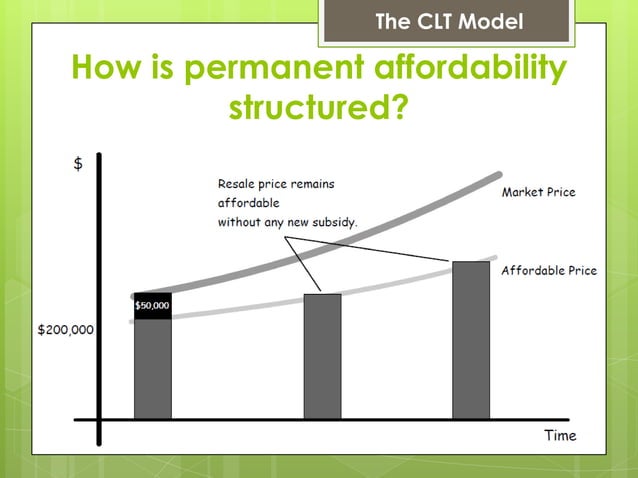 The CLT Model

How is permanent affordability structured?

$

Resale price remains affordable
without any new subsidy.

Market Price

Affordable Price

$50,000

$200,000

Time